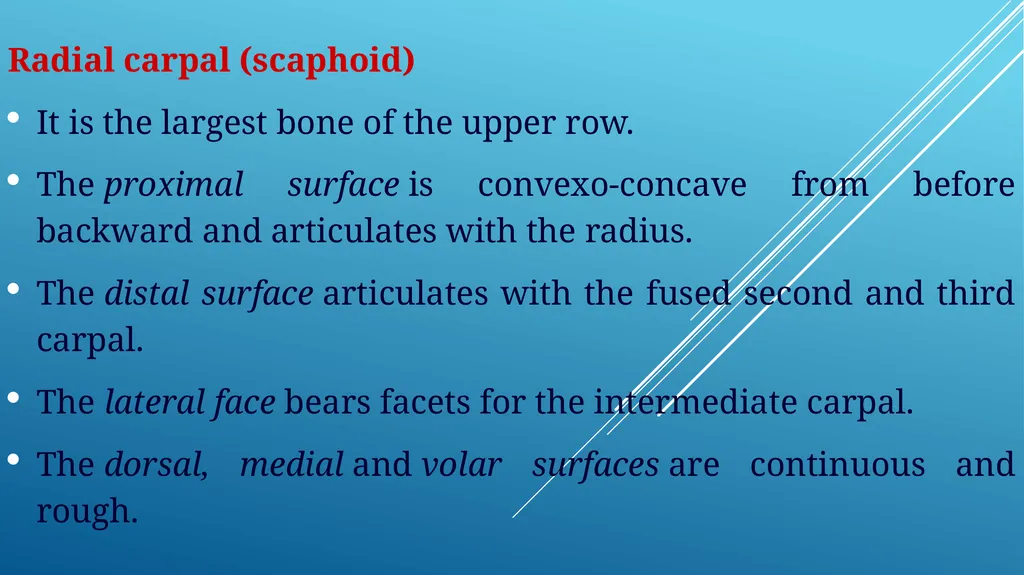 Radial carpal (scaphoid)

• It is the largest bone of the upper row.

• The proximal surface is convexo-concave from before backward and articulates with the radius.

• The distal surface articulates with the fused second and third carpal.

• The lateral face bears facets for the intermediate carpal.

• The dorsal, medial and volar surfaces are continuous and rough.